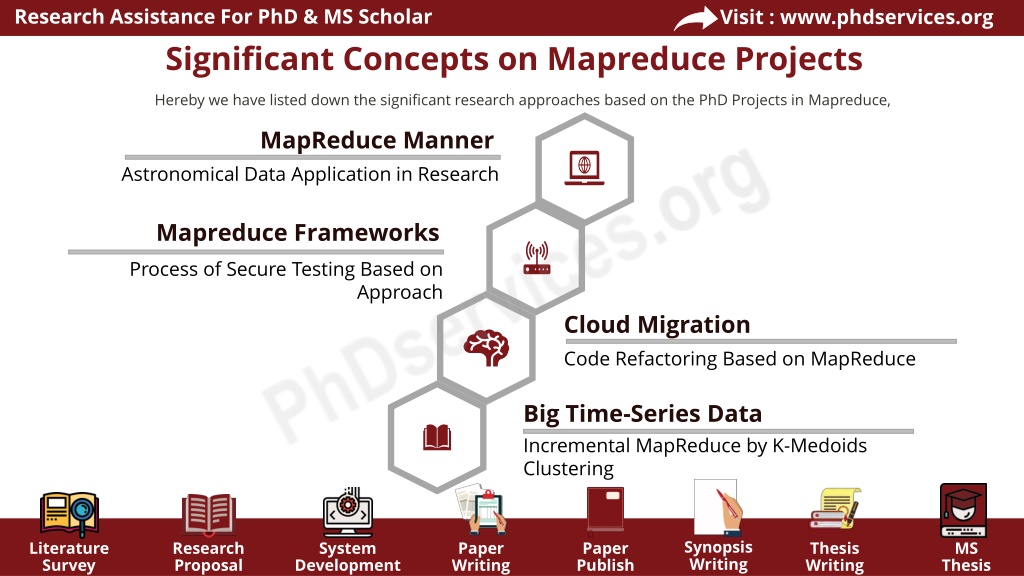 Research Assistance For PhD & MS Scholar

Visit : www.phdservices.org

Significant Concepts on Mapreduce Projects

Hereby we have listed down the significant research approaches based on the PhD Projects in Mapreduce,

MapReduce Manner

Astronomical Data Application in Research

Mapreduce Frameworks

Process of Secure Testing Based on Approach

Cloud Migration

Code Refactoring Based on MapReduce

Big Time-Series Data

Incremental MapReduce by K-Medoids Clustering

PhDservices.org

Literature Survey

Research Proposal

System Development

Paper Writing

Paper Publish

Synopsis Writing

Thesis Writing

MS Thesis